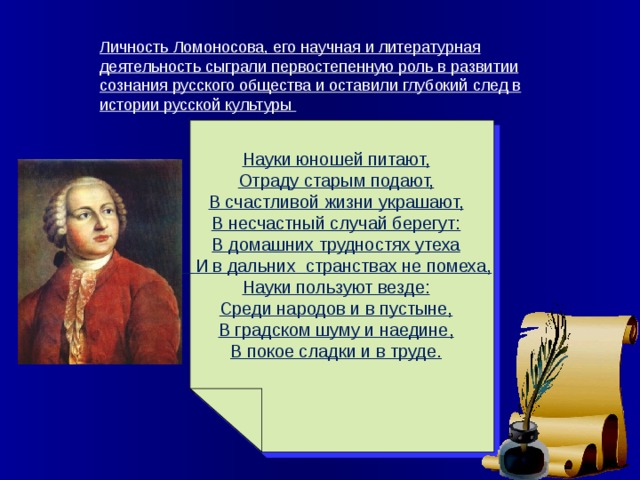 Личность Ломоносова, его научная и литературная деятельность сыграли первостепенную роль в развитии сознания русского общества и оставили глубокий след в истории русской культуры

Науки юношей питают,
Отраду старым подают,
В счастливой жизни украшают,
В несчастный случай берегут:
В домашних трудностях утеха
И в дальних странствах не помеха,
Науки пользуют везде:
Среди народов и в пустыне,
В градском шуму и наедине,
В покое сладки и в труде.